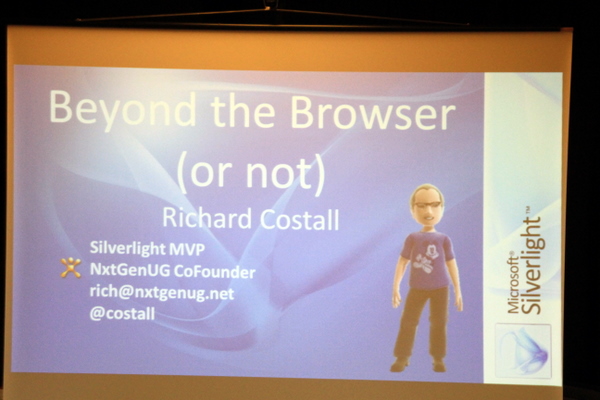 Beyond the Browser
(or not)
Richard Costall

Silverlight MVP
NxtGenUG CoFounder
rich@nxtgenug.net
@costall

Microsoft® Silverlight™